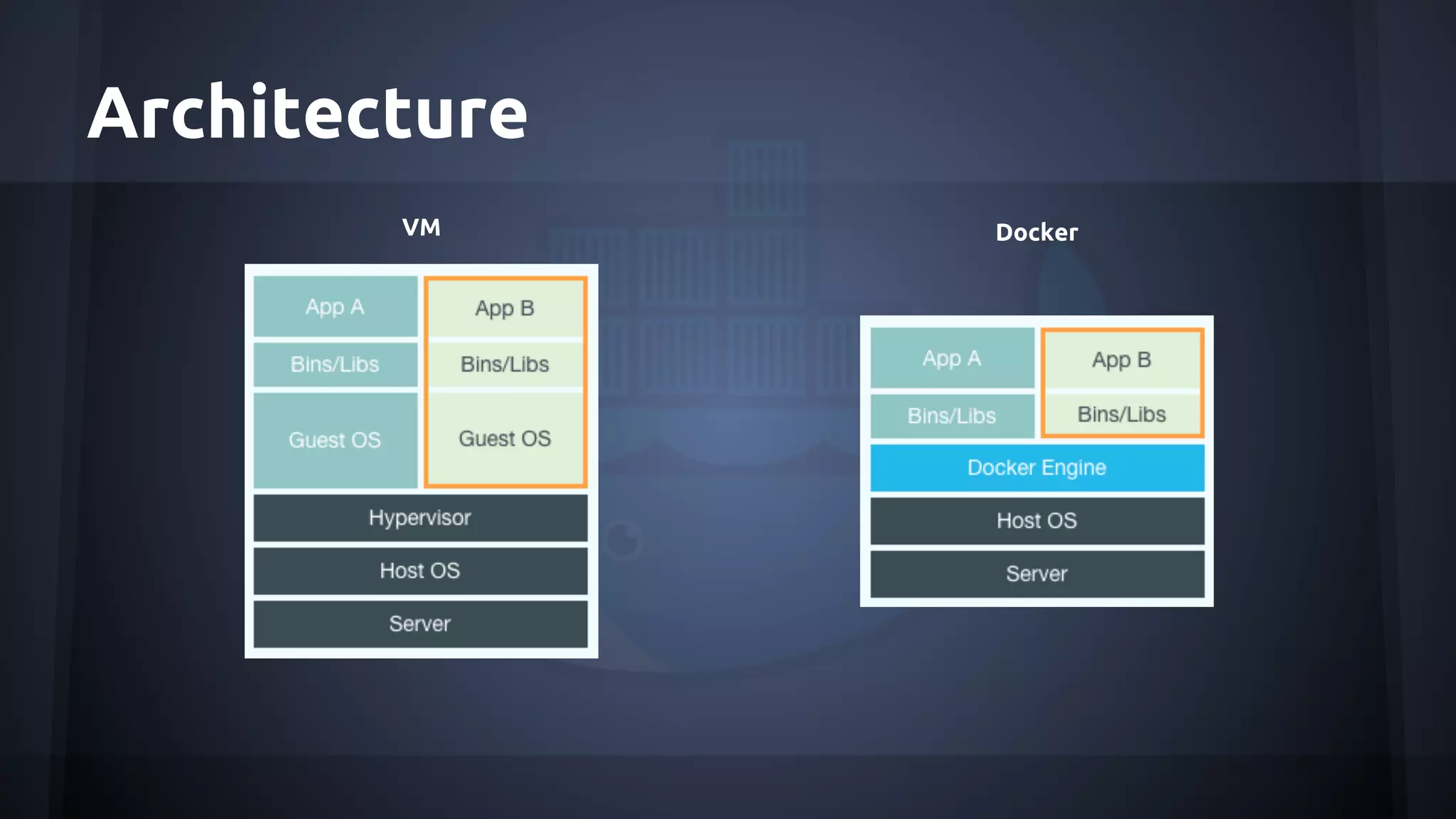 Architecture

VM

App A
Bins/Libs
Guest OS

App B
Bins/Libs
Guest OS

Hypervisor
Host OS
Server

Docker

App A
Bins/Libs

App B
Bins/Libs

Docker Engine
Host OS
Server